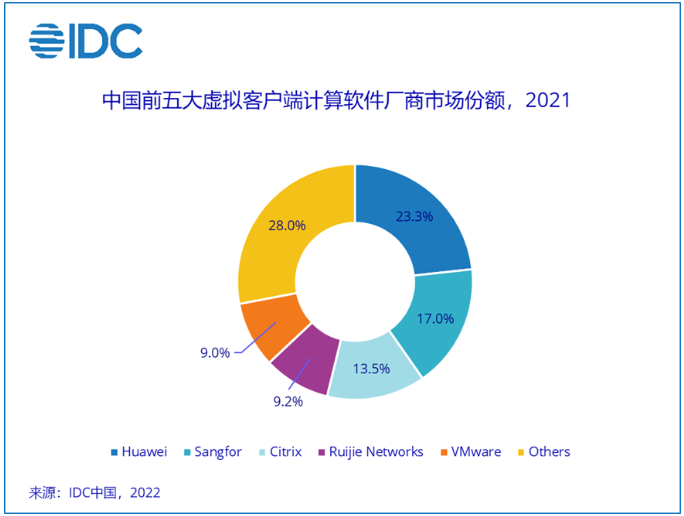 IDC

中国前五大虚拟客户端计算软件厂商市场份额，2021

23.3%
17.0%
13.5%
9.2%
9.0%
28.0%

Huawei Sangfor Citrix Ruijie Networks VMware Others

来源：IDC中国，2022